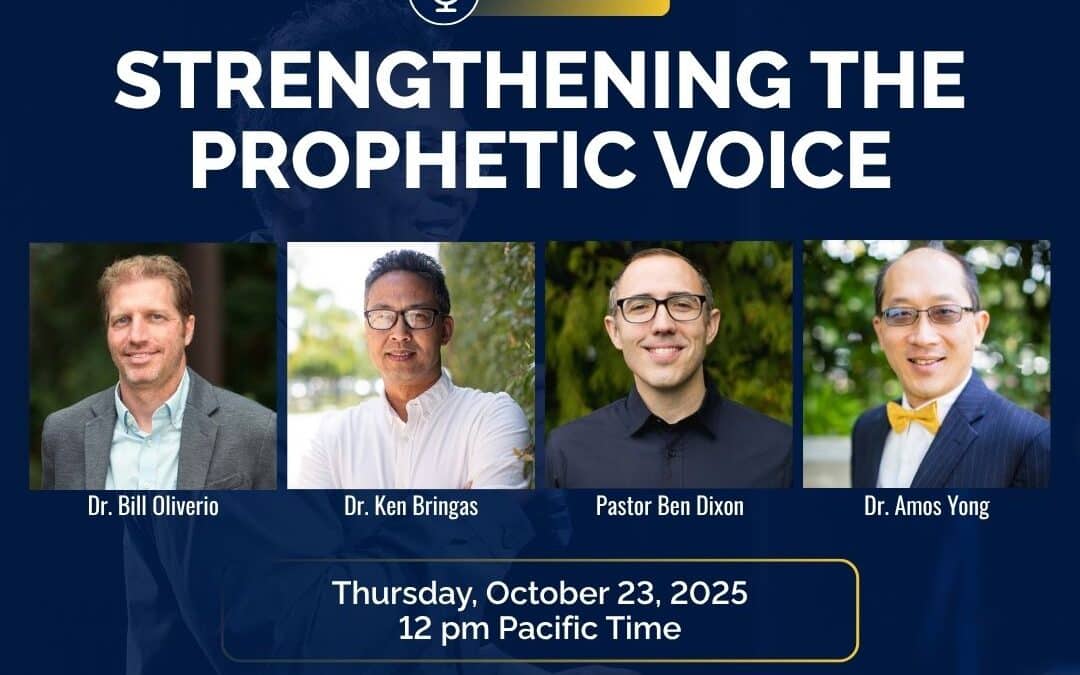 STRENGTHENING THE PROPHETIC VOICE

Dr. Bill Oliverio

Dr. Ken Bringas

Pastor Ben Dixon

Dr. Amos Yong

Thursday, October 23, 2025
12 pm Pacific Time